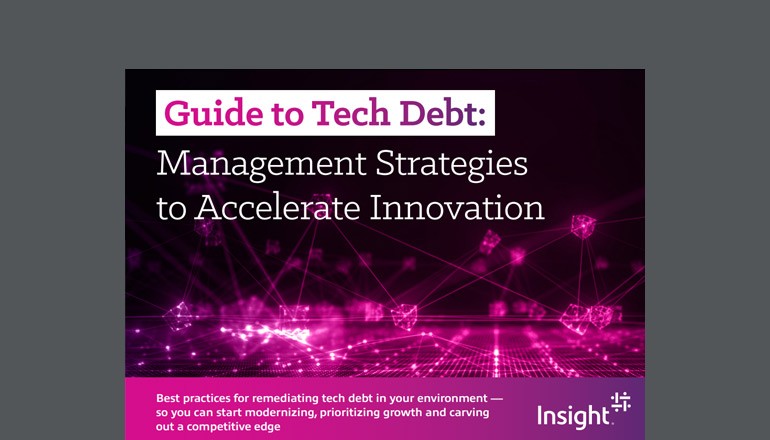 Guide to Tech Debt:
Management Strategies to Accelerate Innovation

Best practices for remediating tech debt in your environment — so you can start modernizing, prioritizing growth and carving out a competitive edge

Insight